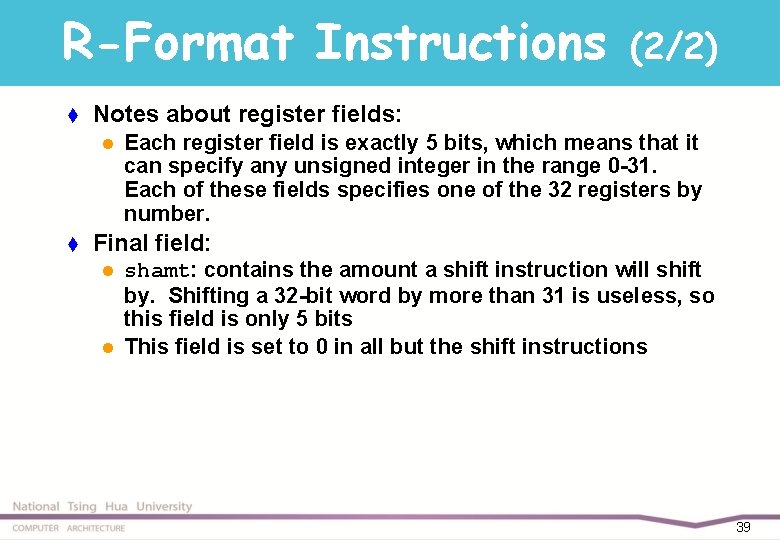 R-Format Instructions (2/2)

Notes about register fields:

Each register field is exactly 5 bits, which means that it can specify any unsigned integer in the range 0-31. Each of these fields specifies one of the 32 registers by number.

Final field:

shamt: contains the amount a shift instruction will shift by. Shifting a 32-bit word by more than 31 is useless, so this field is only 5 bits

This field is set to 0 in all but the shift instructions

National Tsing Hua University
COMPUTER ARCHITECTURE
39